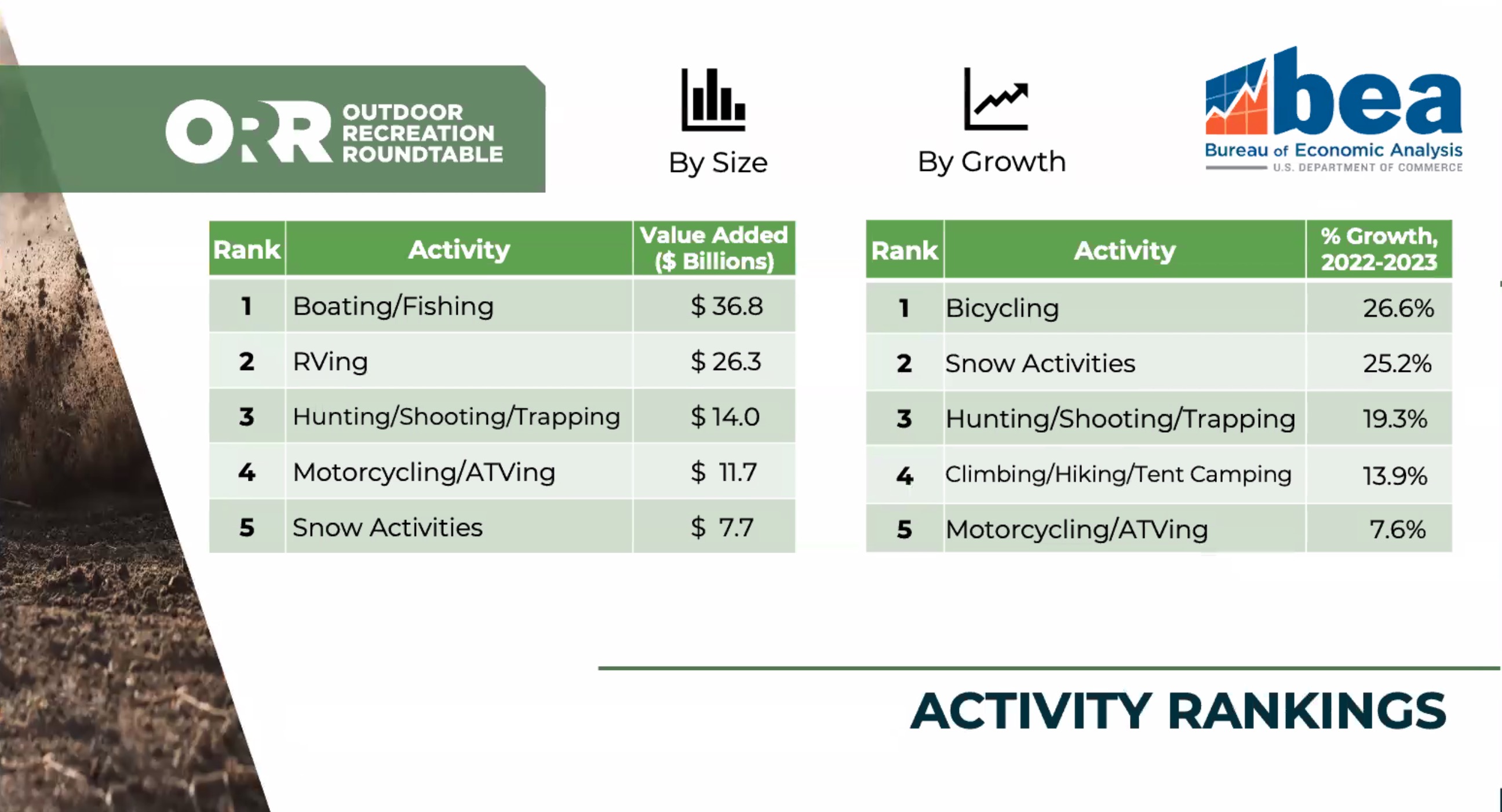 ORR OUTDOOR RECREATION ROUNDTABLE

By Size

By Growth

bea Bureau of Economic Analysis U.S. DEPARTMENT OF COMMERCE

| Rank | Activity | Value Added ($ Billions) |
|---|---|---|
| 1 | Boating/Fishing | $ 36.8 |
| 2 | RVing | $ 26.3 |
| 3 | Hunting/Shooting/Trapping | $ 14.0 |
| 4 | Motorcycling/ATVing | $ 11.7 |
| 5 | Snow Activities | $ 7.7 |

| Rank | Activity | % Growth, 2022-2023 |
|---|---|---|
| 1 | Bicycling | 26.6% |
| 2 | Snow Activities | 25.2% |
| 3 | Hunting/Shooting/Trapping | 19.3% |
| 4 | Climbing/Hiking/Tent Camping | 13.9% |
| 5 | Motorcycling/ATVing | 7.6% |

ACTIVITY RANKINGS